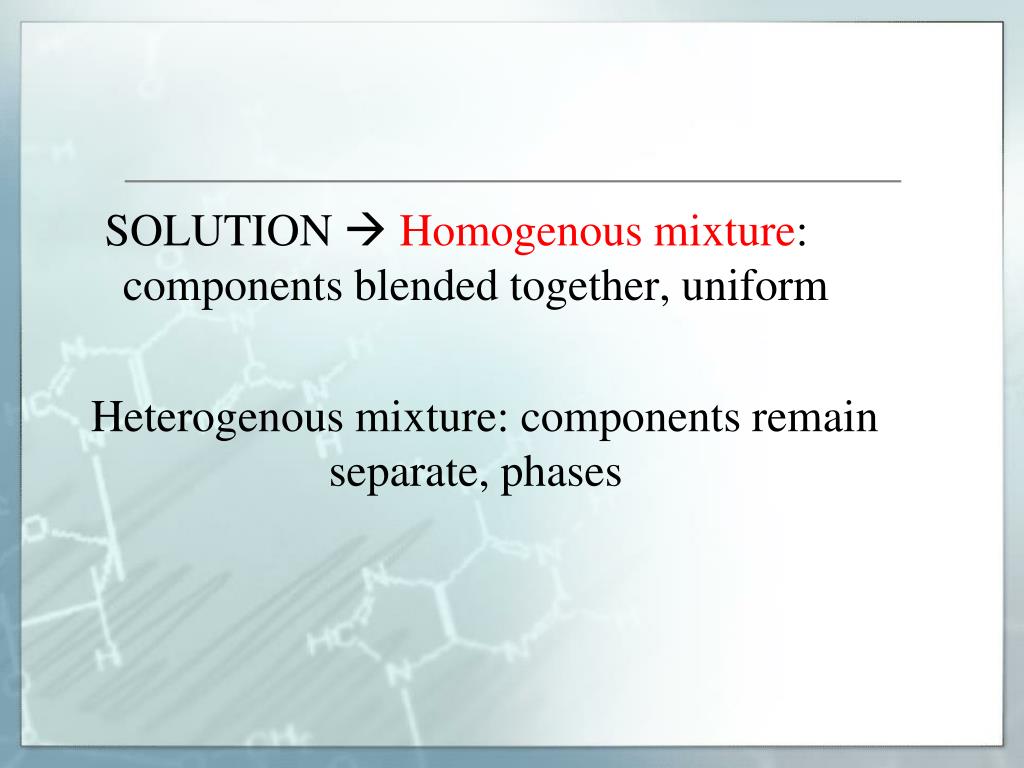 SOLUTION → Homogenous mixture: components blended together, uniform

Heterogenous mixture: components remain separate, phases